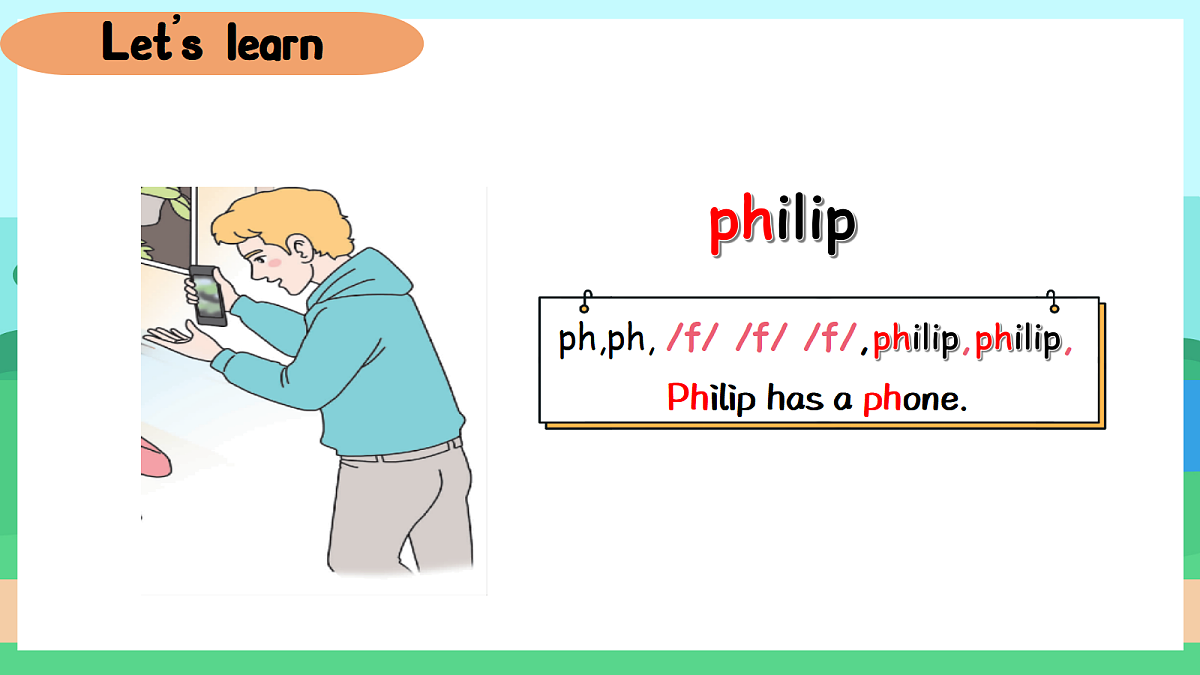 Let's learn

philip

ph,ph, /f/ /f/ /f/,philip,philip,

Philip has a phone.